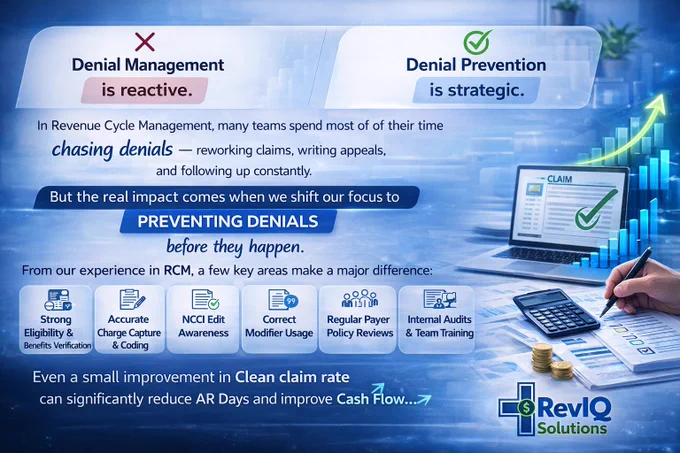 Denial Management
is reactive.

Denial Prevention
is strategic.

In Revenue Cycle Management, many teams spend most of of their time chasing denials — reworking claims, writing appeals, and following up constantly.

But the real impact comes when we shift our focus to
PREVENTING DENIALS
before they happen.

CLAIM

From our experience in RCM, a few key areas make a major difference:

Strong Eligibility & Benefits Verification

Accurate Charge Capture & Coding

NCCI Edit Awareness

Correct Modifier Usage

Regular Payer Policy Reviews

Internal Audits & Team Training

Even a small improvement in Clean claim rate can significantly reduce AR Days and improve Cash Flow...

RevIQ Solutions